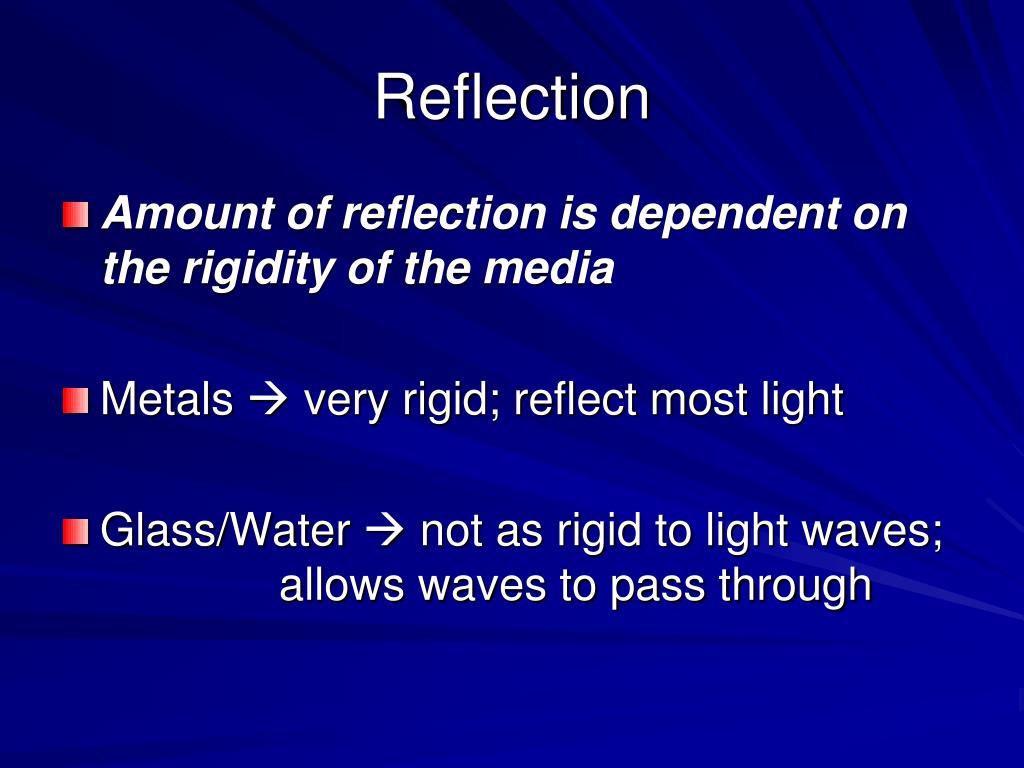 Reflection

Amount of reflection is dependent on the rigidity of the media

Metals → very rigid; reflect most light

Glass/Water → not as rigid to light waves; allows waves to pass through